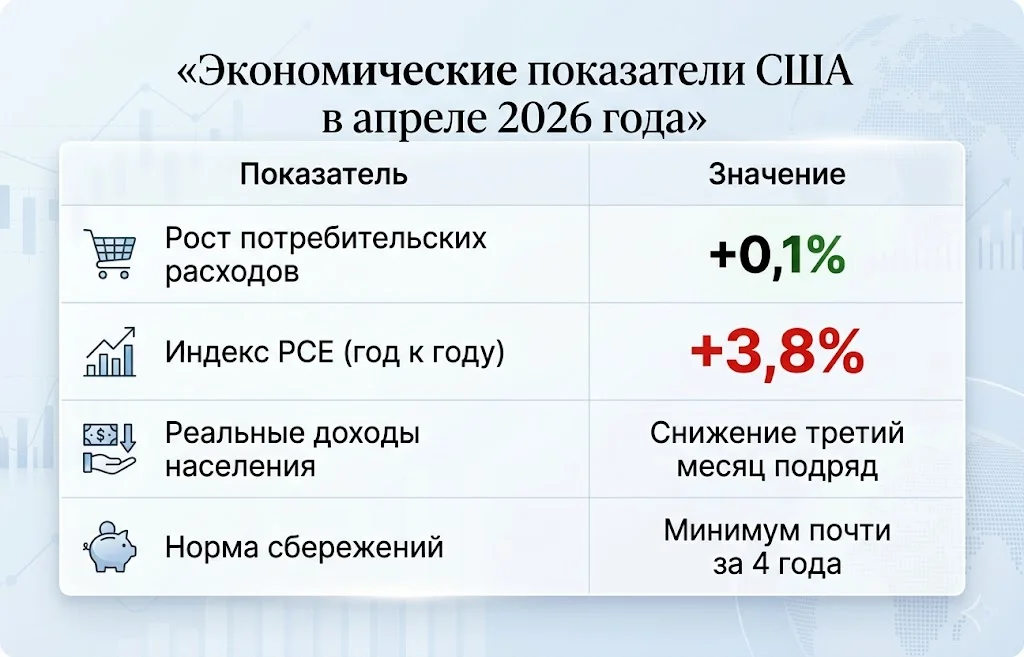 «Экономические показатели США в апреле 2026 года»

| Показатель | Значение |
|---|---|
| Рост потребительских расходов | +0,1% |
| Индекс PCE (год к году) | +3,8% |
| Реальные доходы населения | Снижение третий месяц подряд |
| Норма сбережений | Минимум почти за 4 года |